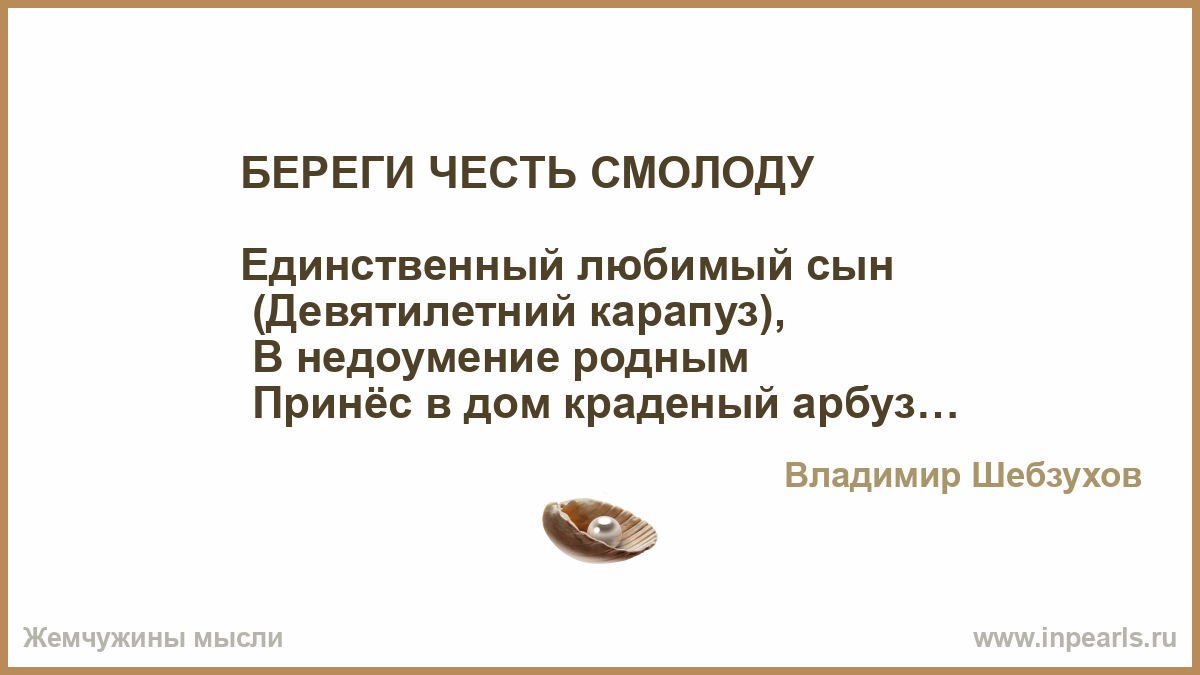 БЕРЕГИ ЧЕСТЬ СМОЛОДУ

Единственный любимый сын
(Девятилетний карапуз),
В недоумение родным
Принёс в дом краденый арбуз…

Владимир Шебзухов

Жемчужины мысли

www.inpearls.ru